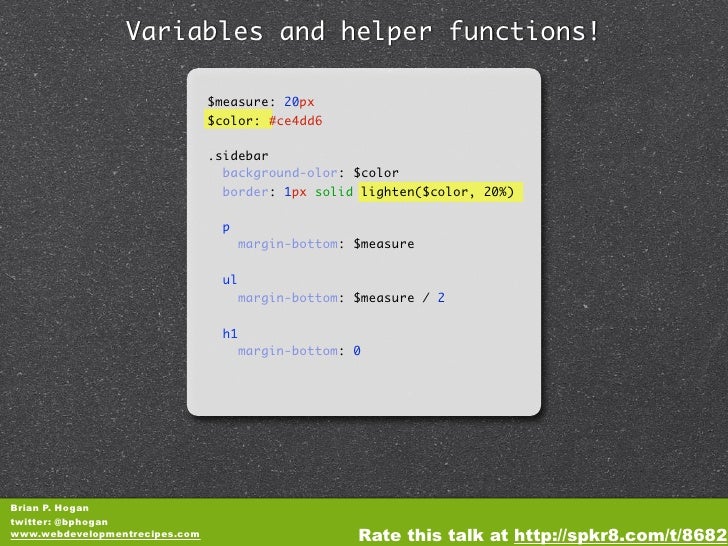 Variables and helper functions!

$measure: 20px
$color: #ce4dd6

.sidebar
  background-olor: $color
  border: 1px solid lighten($color, 20%)

  p
    margin-bottom: $measure

  ul
    margin-bottom: $measure / 2

  h1
    margin-bottom: 0

Brian P. Hogan
twitter: @bphogan
www.webdevelopmentrecipes.com

Rate this talk at http://spkr8.com/t/8682